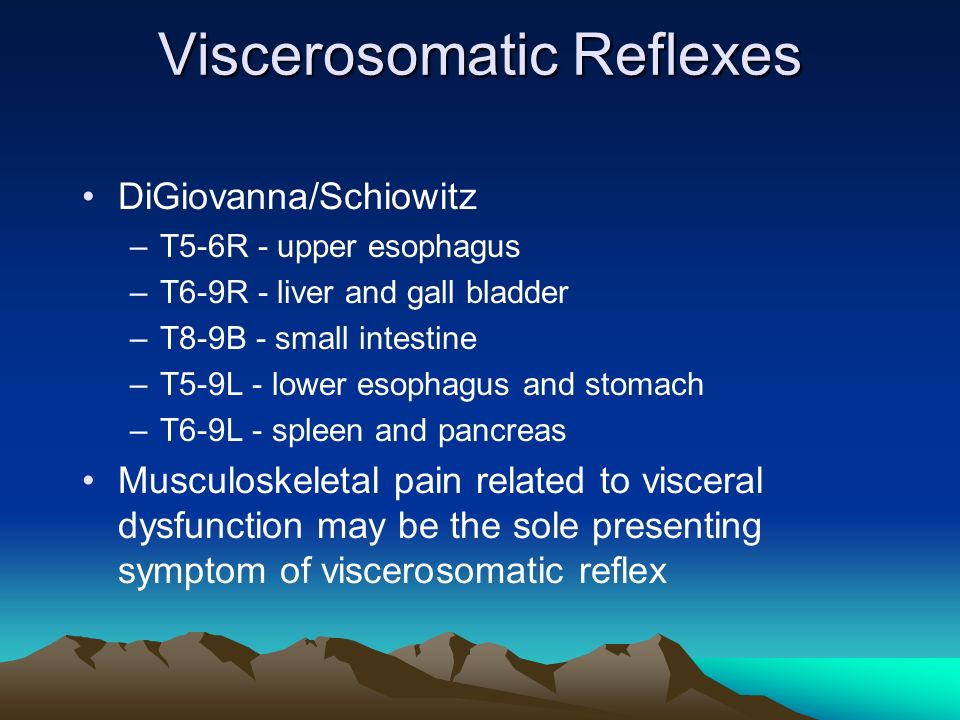 Viscerosomatic Reflexes

• DiGiovanna/Schiowitz
– T5-6R - upper esophagus
– T6-9R - liver and gall bladder
– T8-9B - small intestine
– T5-9L - lower esophagus and stomach
– T6-9L - spleen and pancreas
• Musculoskeletal pain related to visceral dysfunction may be the sole presenting symptom of viscerosomatic reflex